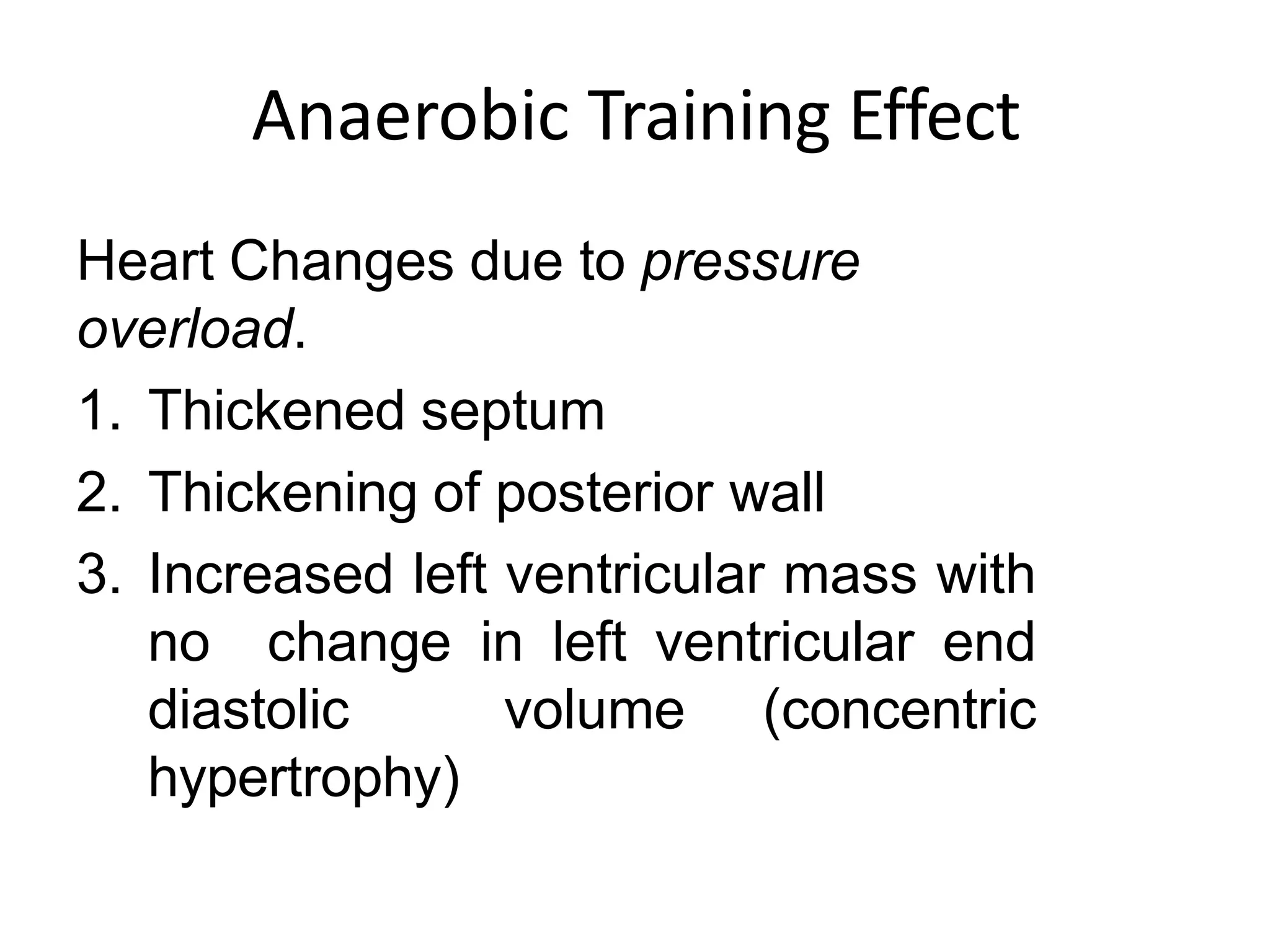 Anaerobic Training Effect

Heart Changes due to pressure overload.

1. Thickened septum
2. Thickening of posterior wall
3. Increased left ventricular mass with no change in left ventricular end diastolic volume (concentric hypertrophy)